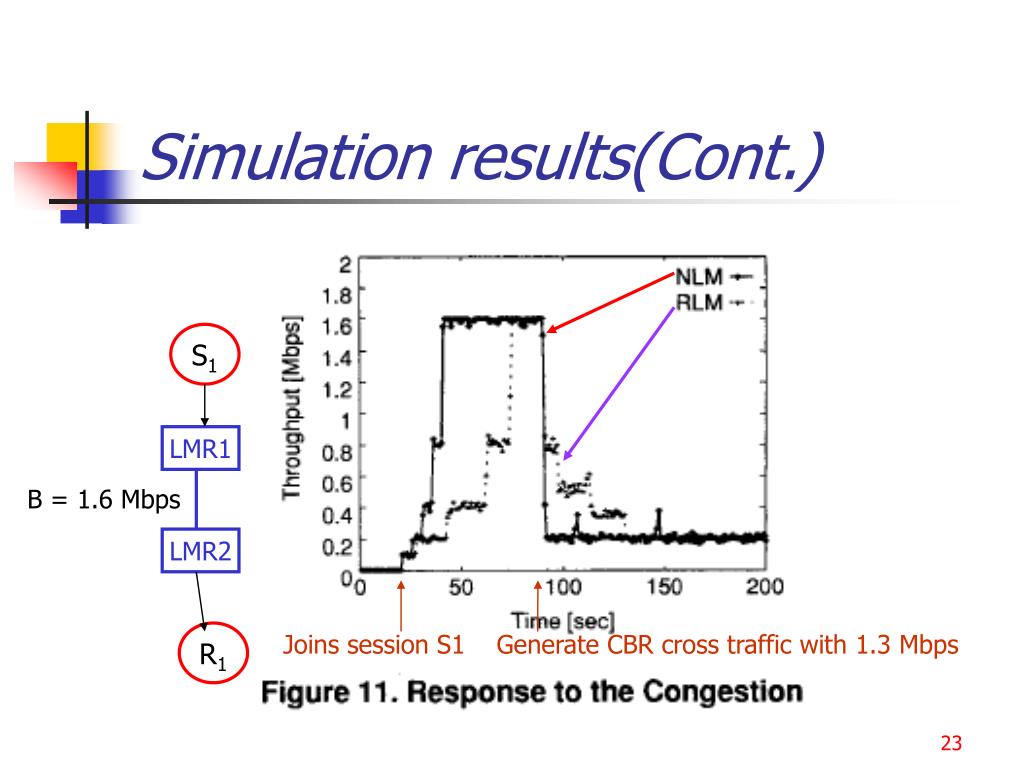 Simulation results(Cont.)

$S_1$

LMR1

B = 1.6 Mbps

LMR2

$R_1$

Throughput [Mbps]

2
1.8
1.6
1.4
1.2
1
0.8
0.6
0.4
0.2
0

0 50 100 150 200

Time [sec]

NLM
RLM

Joins session S1

Generate CBR cross traffic with 1.3 Mbps

Figure 11. Response to the Congestion

23